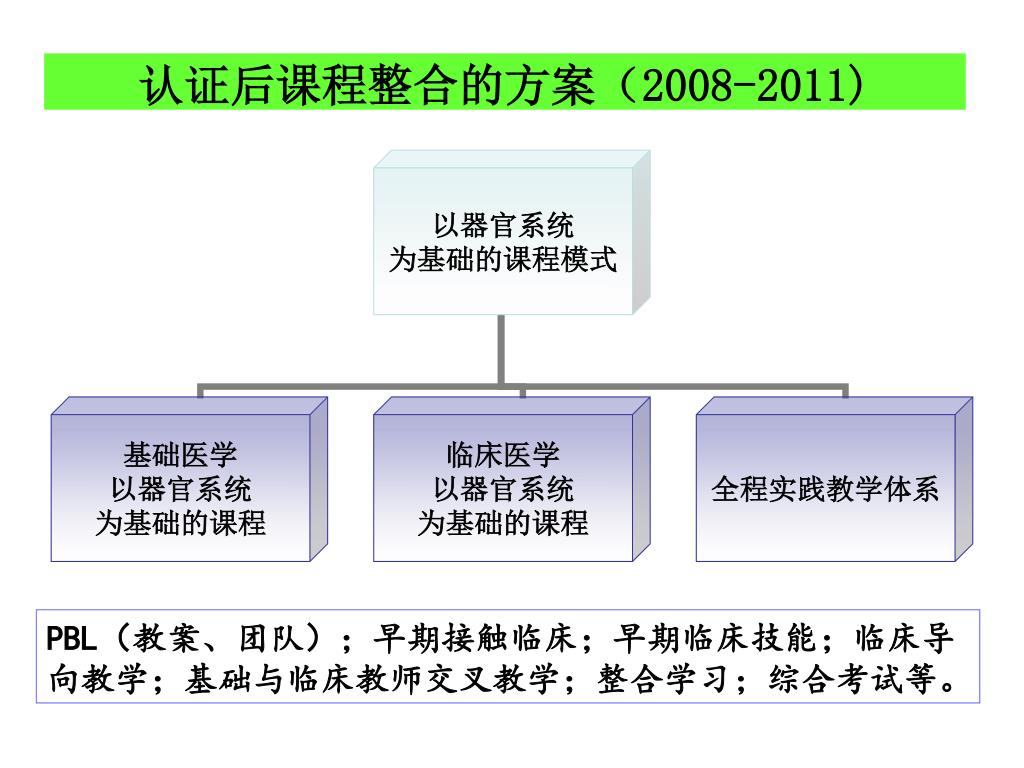 认证后课程整合的方案（2008-2011）

以器官系统
为基础的课程模式

基础医学
以器官系统
为基础的课程

临床医学
以器官系统
为基础的课程

全程实践教学体系

PBL（教案、团队）；早期接触临床；早期临床技能；临床导向教学；基础与临床教师交叉教学；整合学习；综合考试等。